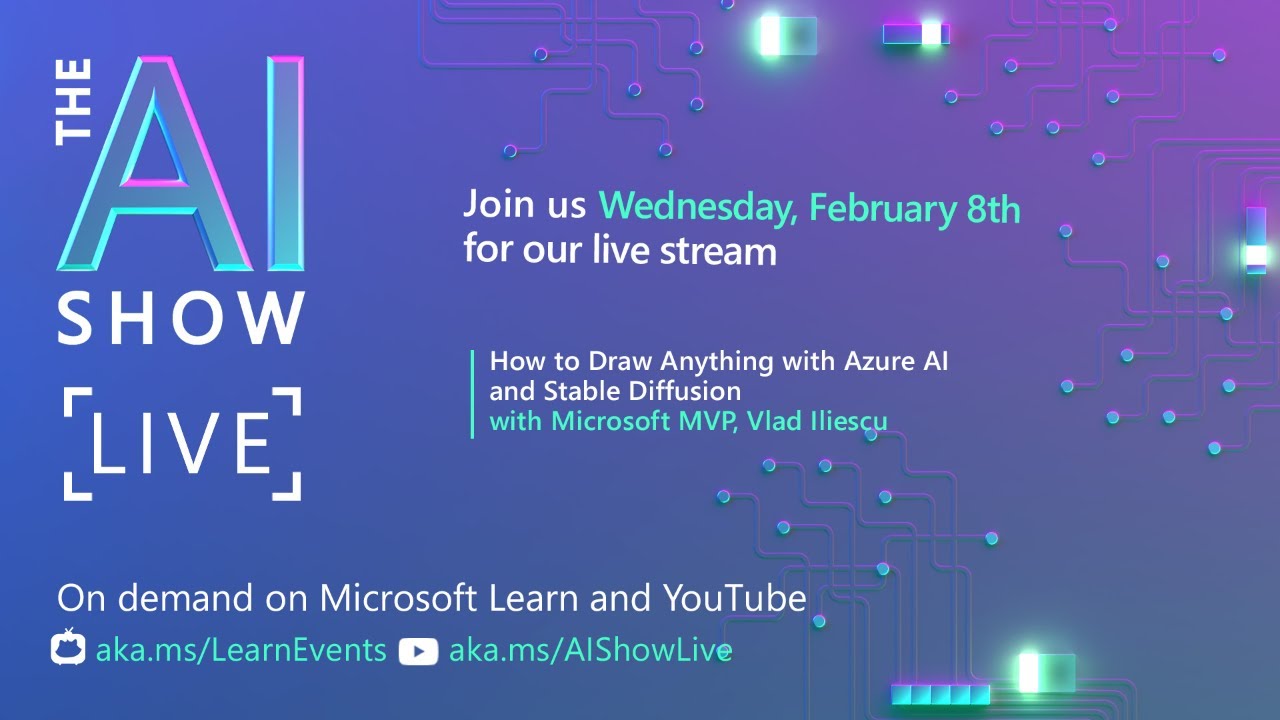 THE AI SHOW LIVE

Join us Wednesday, February 8th for our live stream

How to Draw Anything with Azure AI and Stable Diffusion
with Microsoft MVP, Vlad Iliescu

On demand on Microsoft Learn and YouTube

aka.ms/LearnEvents aka.ms/AIShowLive